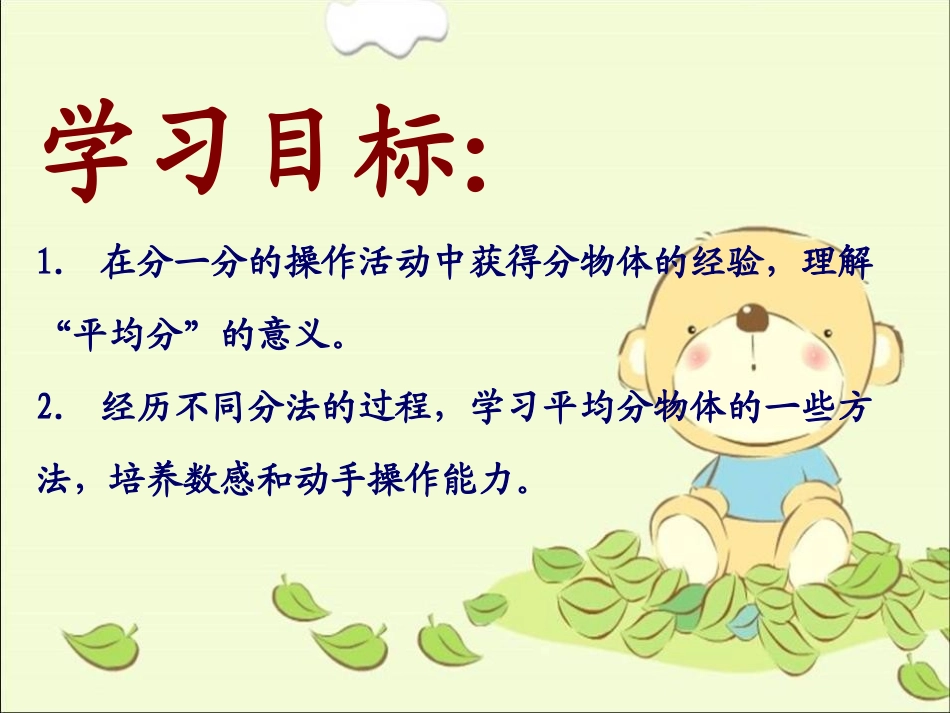 学习目标:

1. 在分一分的操作活动中获得分物体的经验，理解“平均分”的意义。

2. 经历不同分法的过程，学习平均分物体的一些方法，培养数感和动手操作能力。